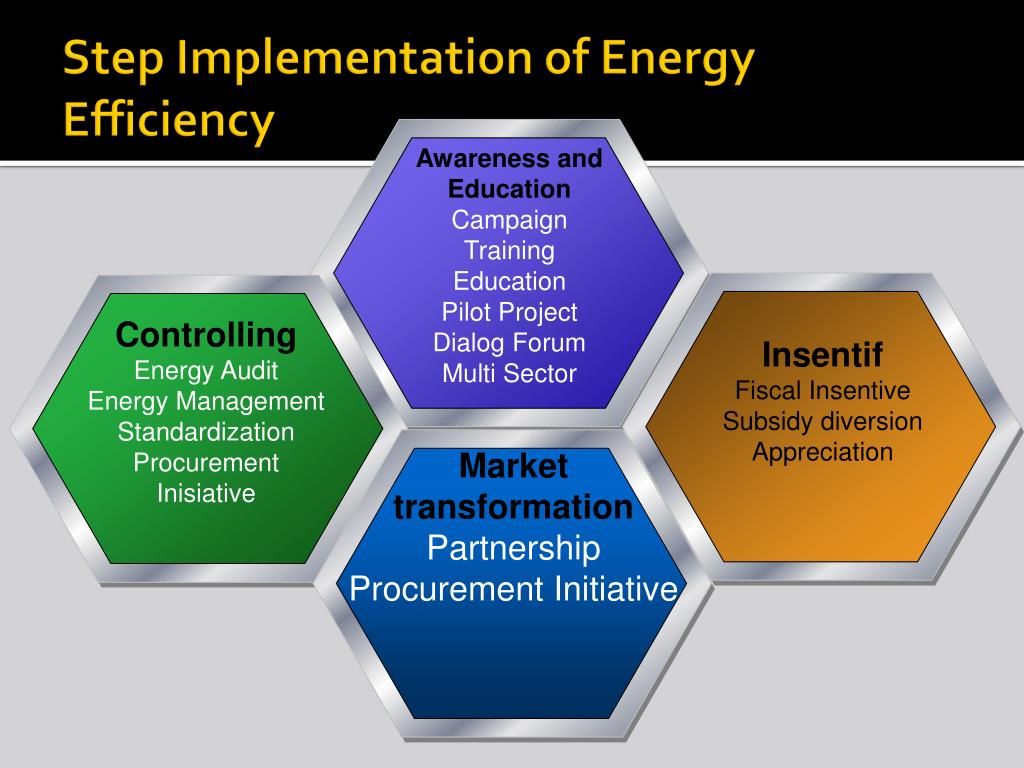 Step Implementation of Energy Efficiency

Awareness and Education
Campaign
Training
Education
Pilot Project
Dialog Forum
Multi Sector

Controlling
Energy Audit
Energy Management
Standardization
Procurement
Inisiative

Insentif
Fiscal Insentive
Subsidy diversion
Appreciation

Market transformation
Partnership
Procurement Initiative